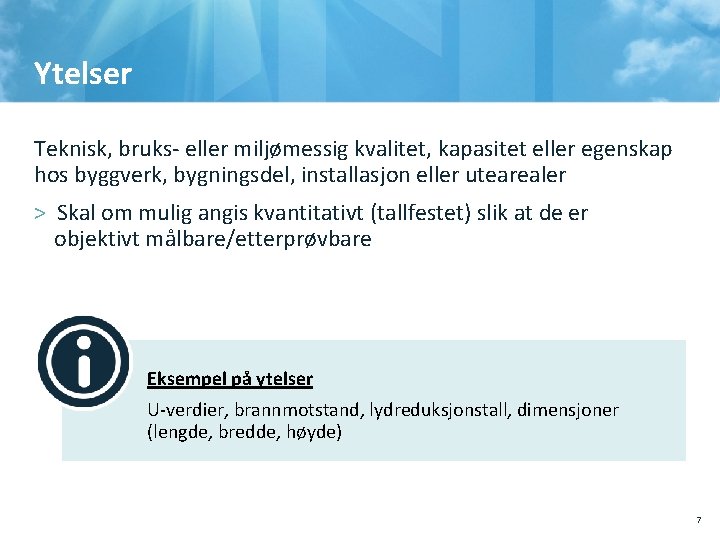 Ytelser

Teknisk, bruks- eller miljømessig kvalitet, kapasitet eller egenskap hos byggverk, bygningsdel, installasjon eller utearealer

> Skal om mulig angis kvantitativt (tallfestet) slik at de er objektivt målbare/etterprøvbare

Eksempel på ytelser

U-verdier, brannmotstand, lydreduksjonstall, dimensjoner (lengde, bredde, høyde)

7